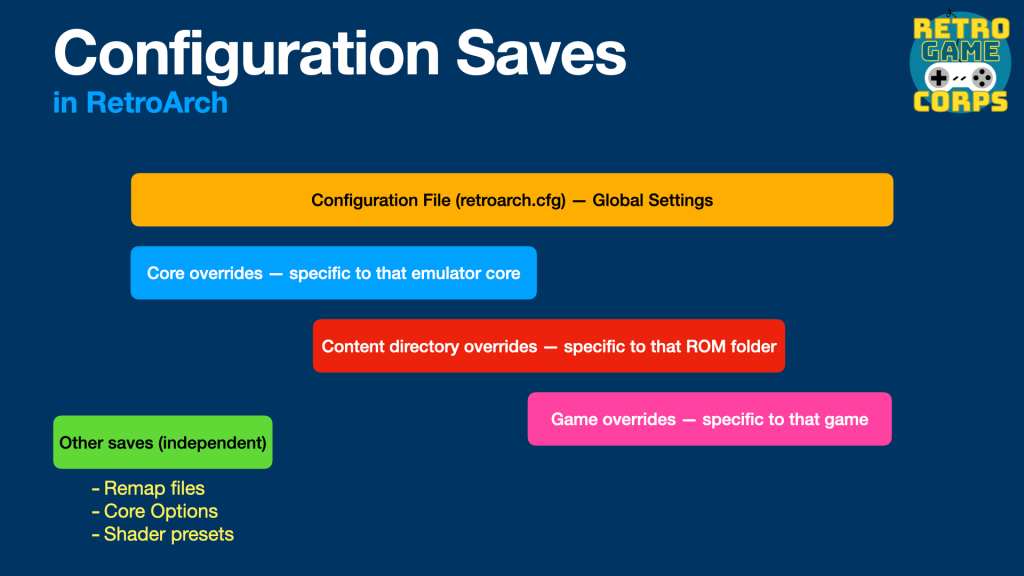 Configuration Saves
in RetroArch

RETRO GAME CORPS

Configuration File (retroarch.cfg) — Global Settings

Core overrides — specific to that emulator core

Content directory overrides — specific to that ROM folder

Game overrides — specific to that game

Other saves (independent)

- Remap files
- Core Options
- Shader presets